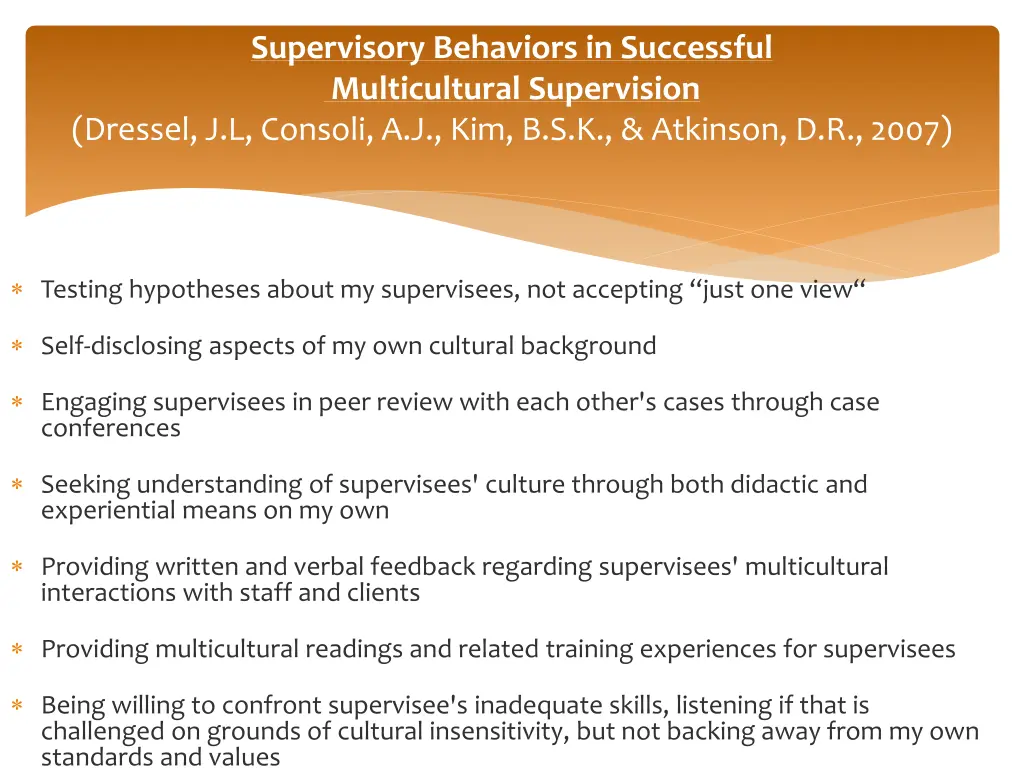 Supervisory Behaviors in Successful Multicultural Supervision
(Dressel, J.L, Consoli, A.J., Kim, B.S.K., & Atkinson, D.R., 2007)

∗ Testing hypotheses about my supervisees, not accepting “just one view“

∗ Self-disclosing aspects of my own cultural background

∗ Engaging supervisees in peer review with each other's cases through case conferences

∗ Seeking understanding of supervisees' culture through both didactic and experiential means on my own

∗ Providing written and verbal feedback regarding supervisees' multicultural interactions with staff and clients

∗ Providing multicultural readings and related training experiences for supervisees

∗ Being willing to confront supervisee's inadequate skills, listening if that is challenged on grounds of cultural insensitivity, but not backing away from my own standards and values